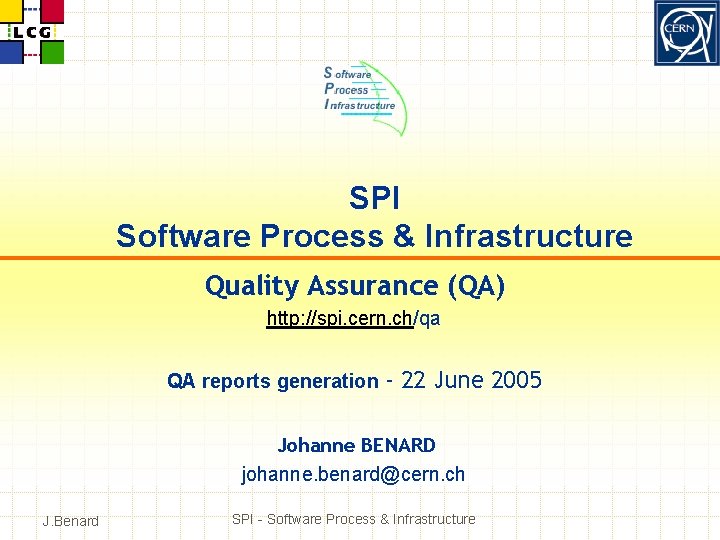 LCG

CERN

Software
Process
Infrastructure

SPI
Software Process & Infrastructure

Quality Assurance (QA)
http://spi.cern.ch/qa

QA reports generation - 22 June 2005

Johanne BENARD
johanne.benard@cern.ch

J.Benard

SPI - Software Process & Infrastructure